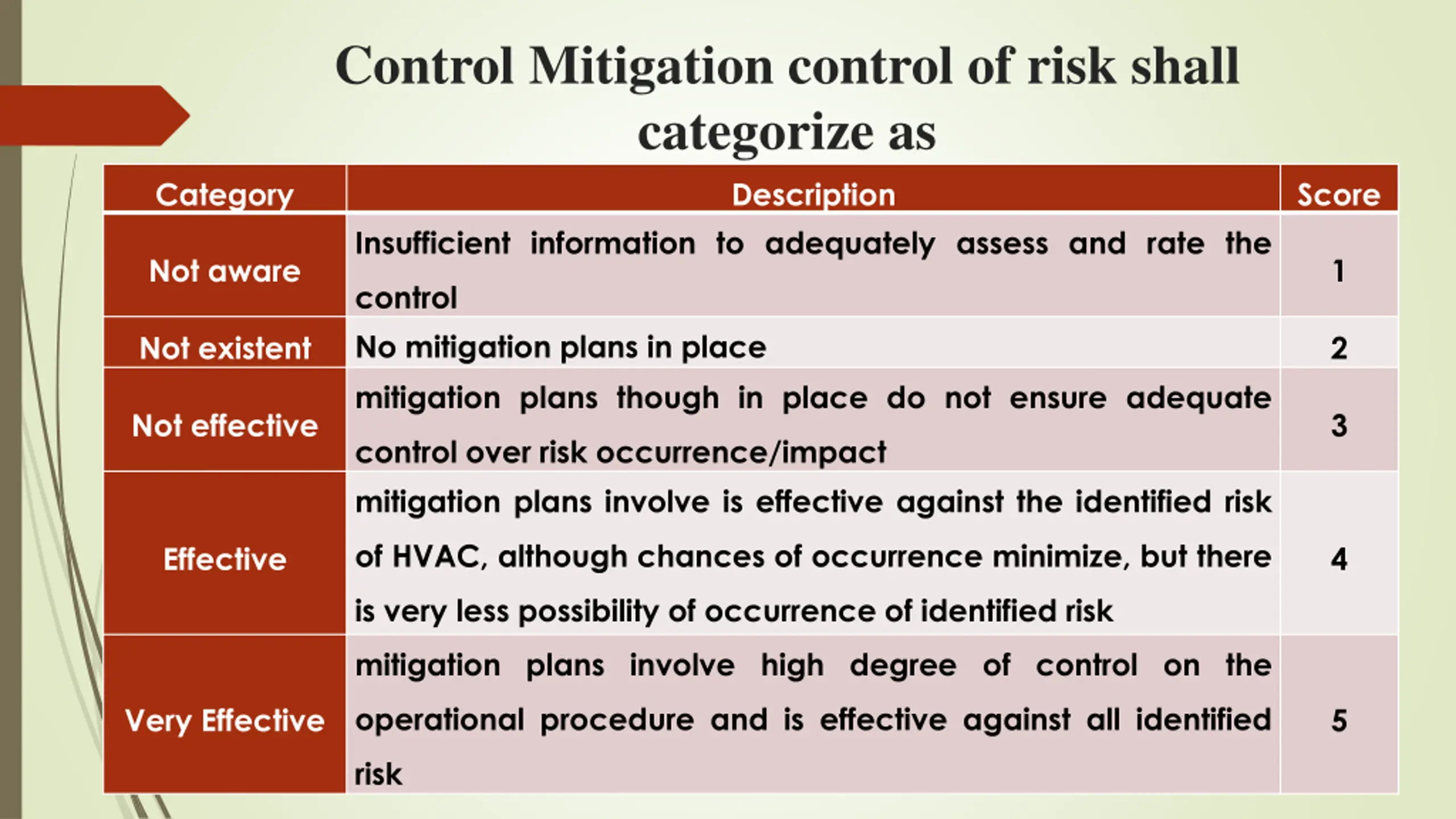 Control Mitigation control of risk shall categorize as

| Category | Description | Score |
|---|---|---|
| Not aware | Insufficient information to adequately assess and rate the control | 1 |
| Not existent | No mitigation plans in place | 2 |
| Not effective | mitigation plans though in place do not ensure adequate control over risk occurrence/impact | 3 |
| Effective | mitigation plans involve is effective against the identified risk of HVAC, although chances of occurrence minimize, but there is very less possibility of occurrence of identified risk | 4 |
| Very Effective | mitigation plans involve high degree of control on the operational procedure and is effective against all identified risk | 5 |